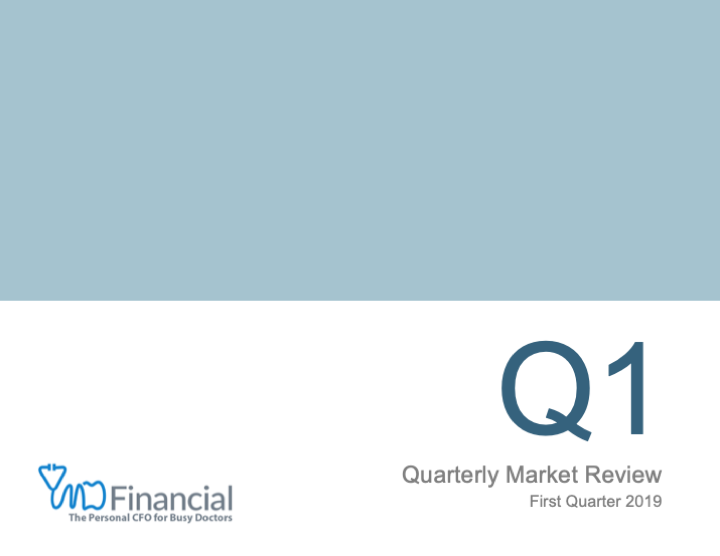 Q1

Quarterly Market Review
First Quarter 2019

YMD Financial
The Personal CFO for Busy Doctors